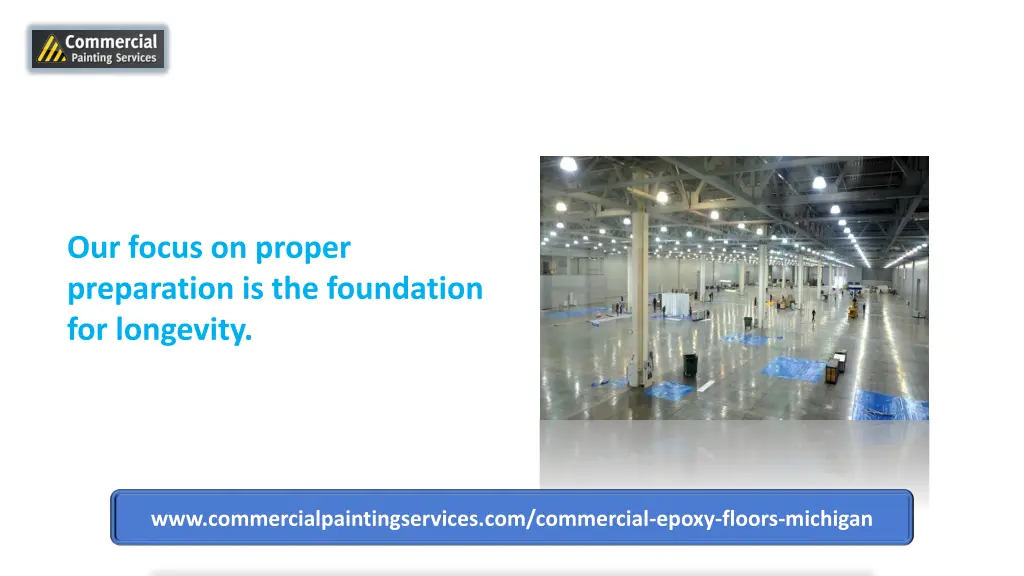 Commercial
Painting Services

Our focus on proper preparation is the foundation for longevity.

www.commercialpaintingservices.com/commercial-epoxy-floors-michigan